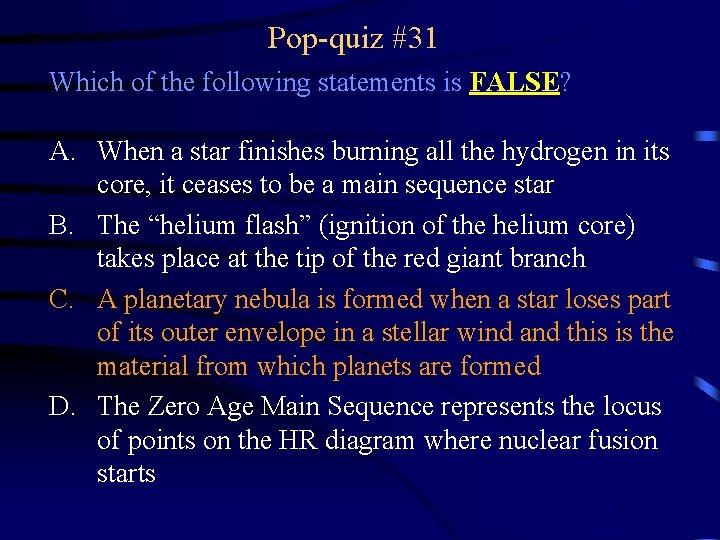 Pop-quiz #31

Which of the following statements is FALSE?

A. When a star finishes burning all the hydrogen in its core, it ceases to be a main sequence star

B. The “helium flash” (ignition of the helium core) takes place at the tip of the red giant branch

C. A planetary nebula is formed when a star loses part of its outer envelope in a stellar wind and this is the material from which planets are formed

D. The Zero Age Main Sequence represents the locus of points on the HR diagram where nuclear fusion starts